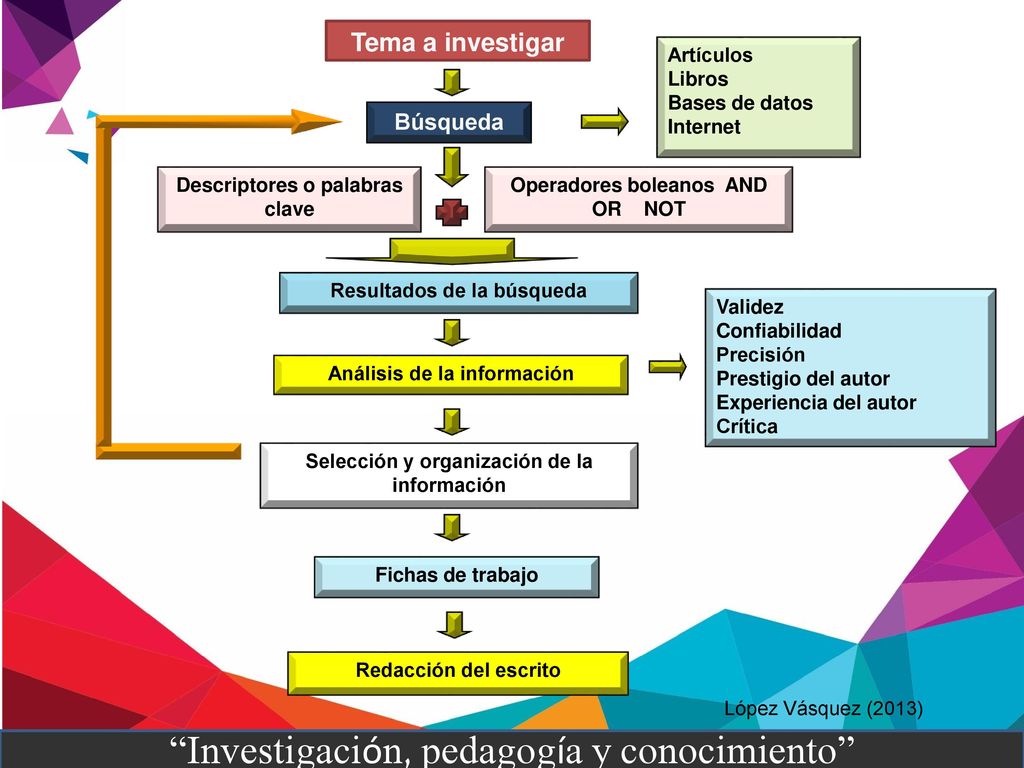 Tema a investigar

Búsqueda

Artículos
Libros
Bases de datos
Internet

Descriptores o palabras clave

Operadores boleanos AND OR NOT

Resultados de la búsqueda

Análisis de la información

Validez
Confiabilidad
Precisión
Prestigio del autor
Experiencia del autor
Crítica

Selección y organización de la información

Fichas de trabajo

Redacción del escrito

López Vásquez (2013)

“Investigación, pedagogía y conocimiento”